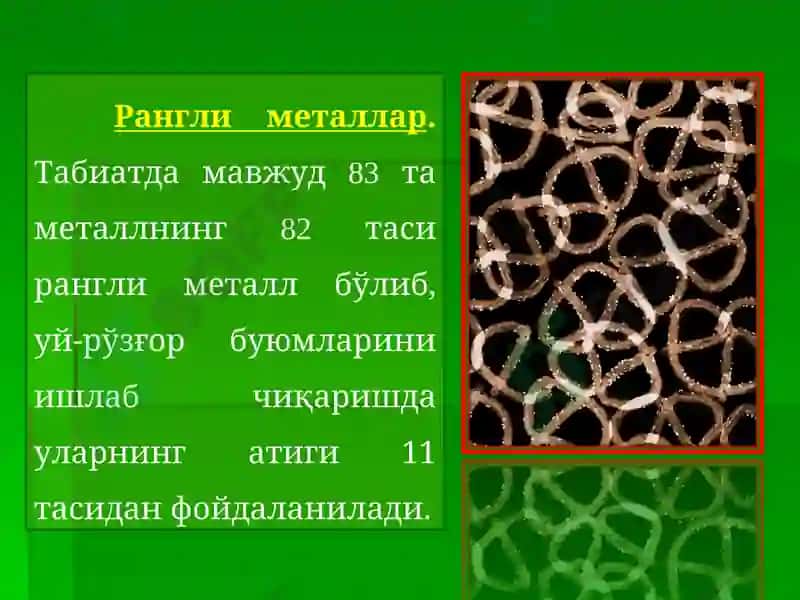 Рангли металлар. Табиатда мавжуд 83 та металлнинг 82 таси рангли металл бўлиб, уй-рўзғор буюмларини ишлаб чиқаришда уларнинг атиги 11 тасидан фойдаланилади.